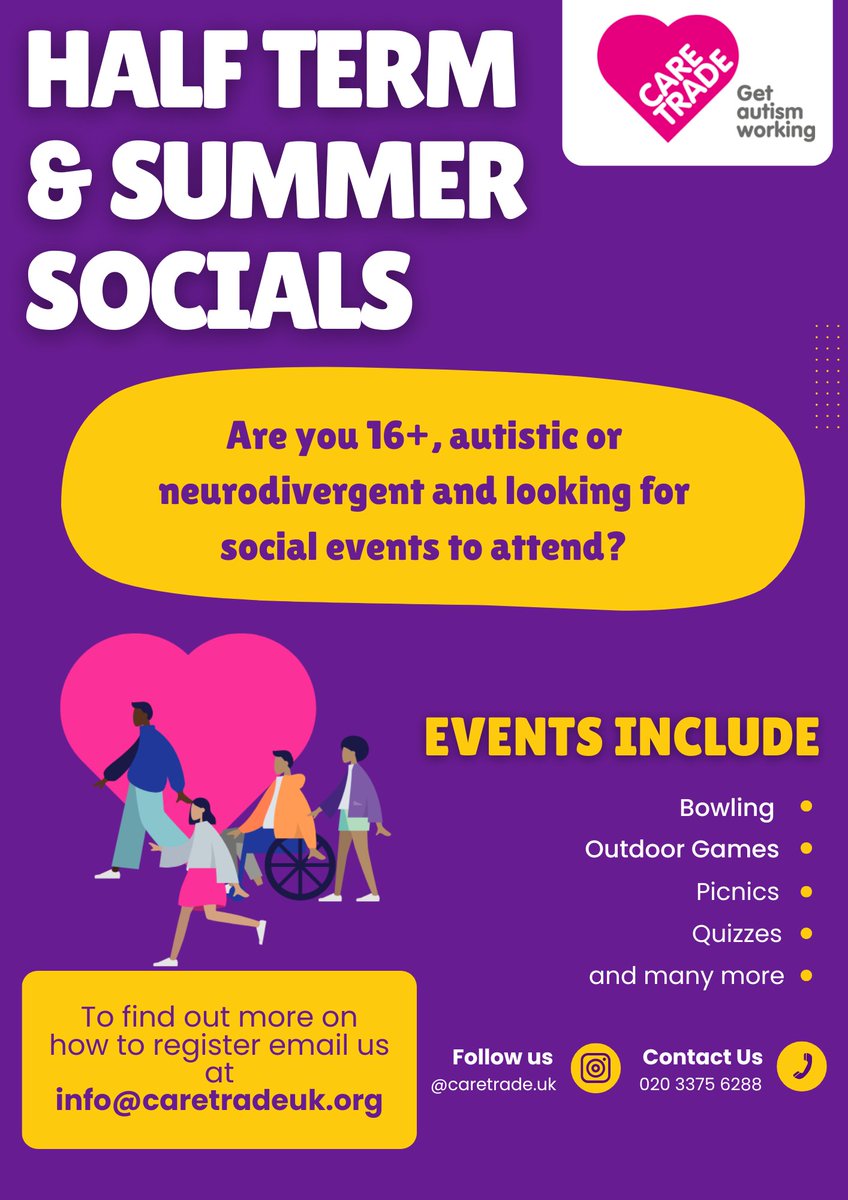 HALF TERM & SUMMER SOCIALS

CARE TRADE
Get autism working

Are you 16+, autistic or neurodivergent and looking for social events to attend?

EVENTS INCLUDE

Bowling
Outdoor Games
Picnics
Quizzes
and many more

To find out more on how to register email us at
info@caretradeuk.org

Follow us
@caretrade.uk

Contact Us
020 3375 6288